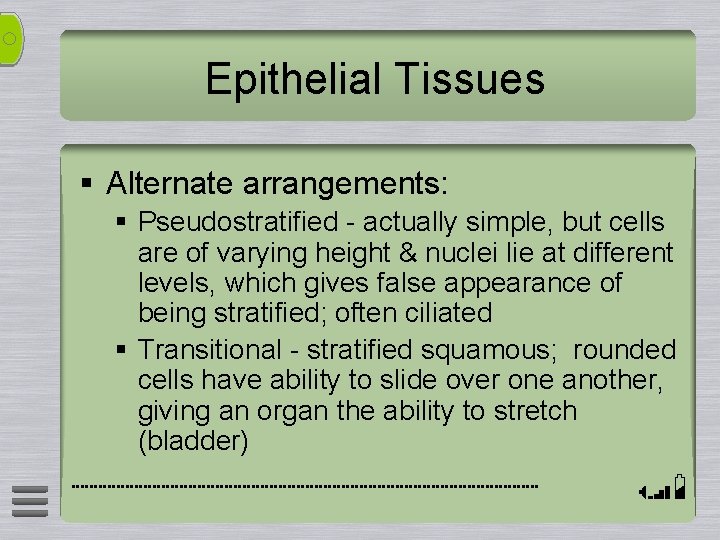 Epithelial Tissues

▪ Alternate arrangements:

▪ Pseudostratified - actually simple, but cells are of varying height & nuclei lie at different levels, which gives false appearance of being stratified; often ciliated

▪ Transitional - stratified squamous; rounded cells have ability to slide over one another, giving an organ the ability to stretch (bladder)